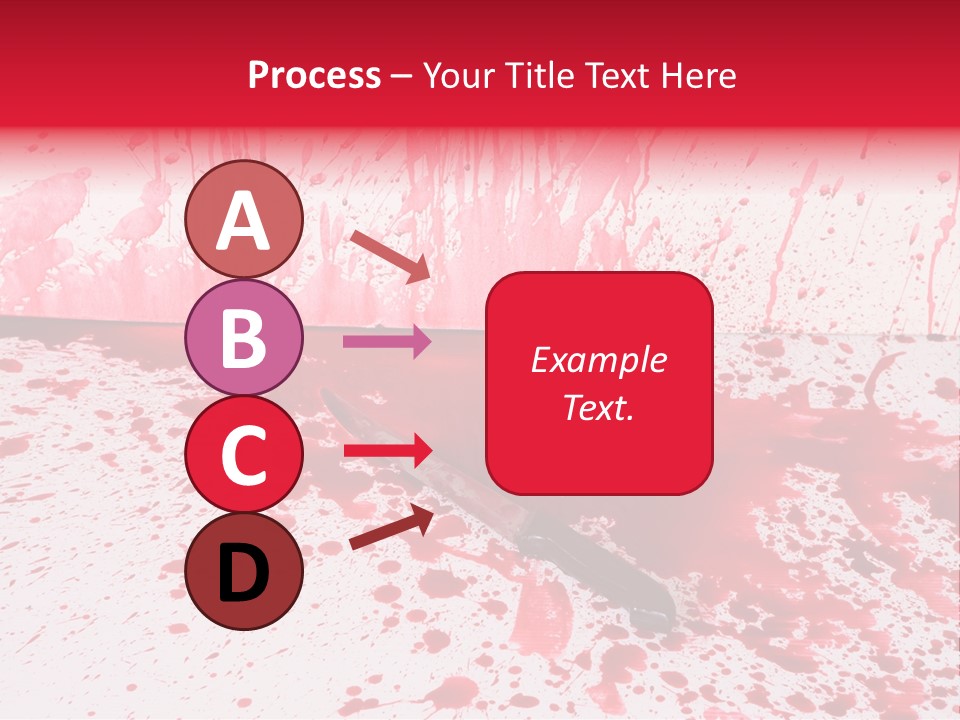 Process – Your Title Text Here

A

B

C

D

Example Text.